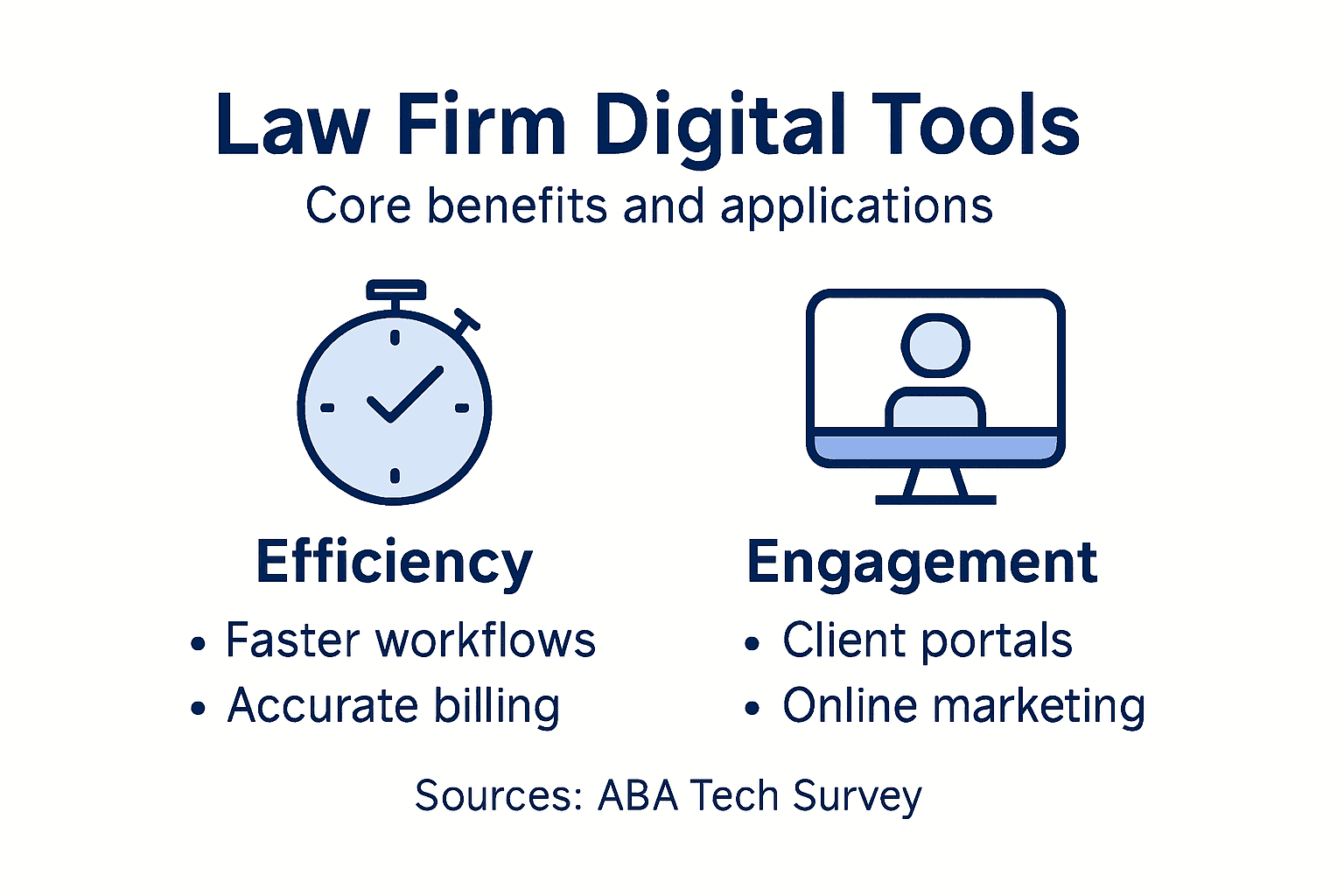 Law Firm Digital Tools
Core benefits and applications

Efficiency
• Faster workflows
• Accurate billing

Engagement
• Client portals
• Online marketing

Sources: ABA Tech Survey